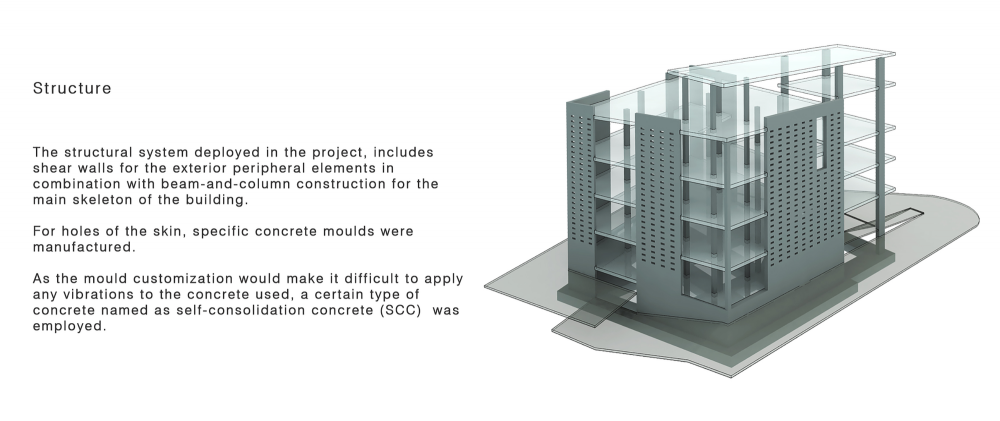 Structure

The structural system deployed in the project, includes shear walls for the exterior peripheral elements in combination with beam-and-column construction for the main skeleton of the building.

For holes of the skin, specific concrete moulds were manufactured.

As the mould customization would make it difficult to apply any vibrations to the concrete used, a certain type of concrete named as self-consolidation concrete (SCC) was employed.